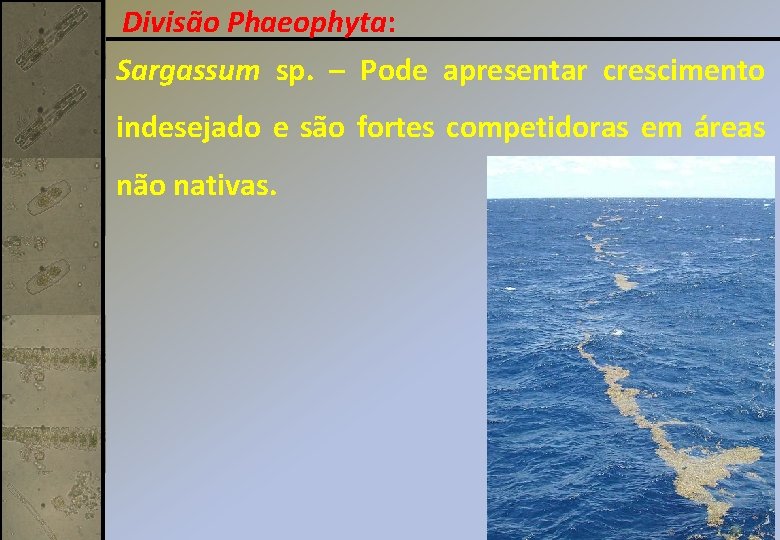 Divisão Phaeophyta:

Sargassum sp. – Pode apresentar crescimento indesejado e são fortes competidoras em áreas não nativas.